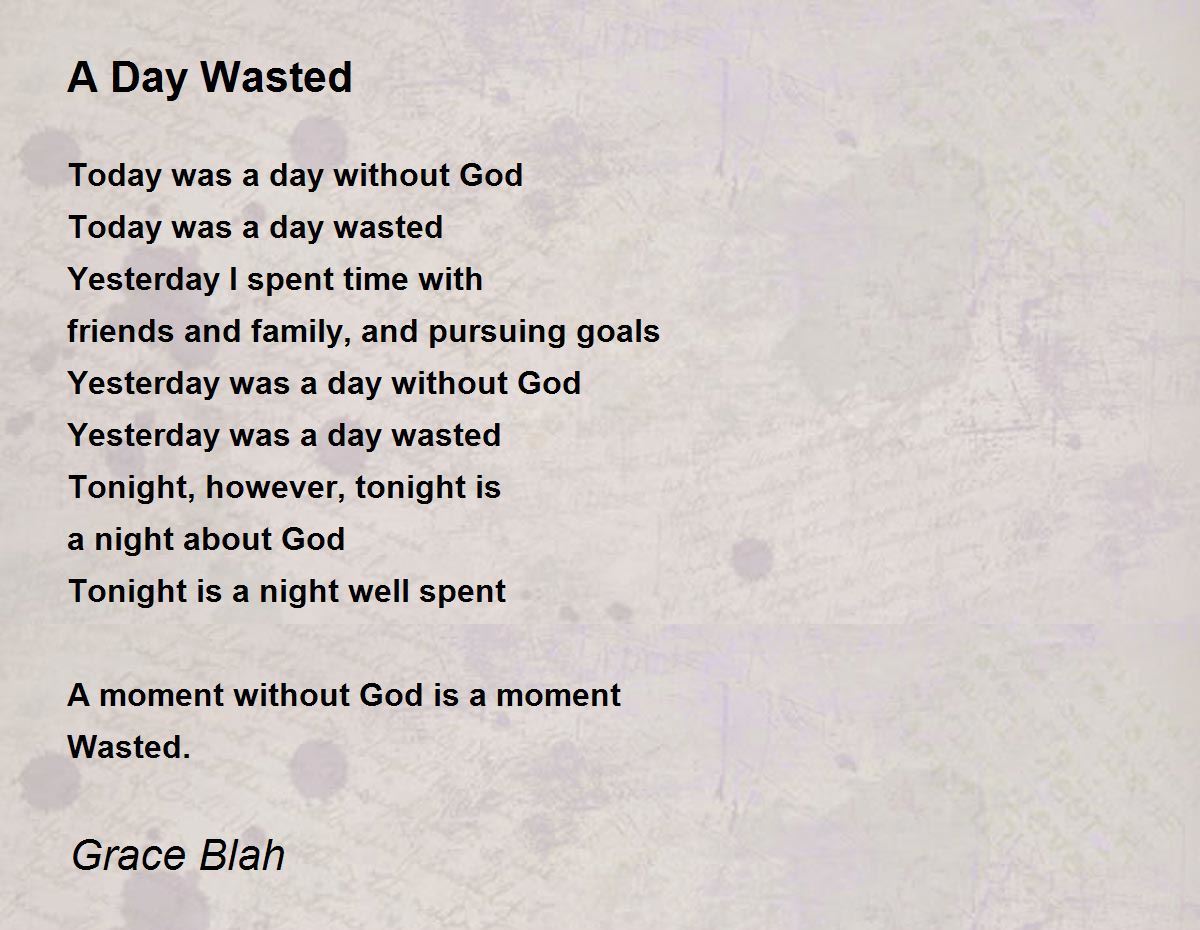 A Day Wasted

Today was a day without God
Today was a day wasted
Yesterday I spent time with
friends and family, and pursuing goals
Yesterday was a day without God
Yesterday was a day wasted
Tonight, however, tonight is
a night about God
Tonight is a night well spent

A moment without God is a moment
Wasted.

Grace Blah